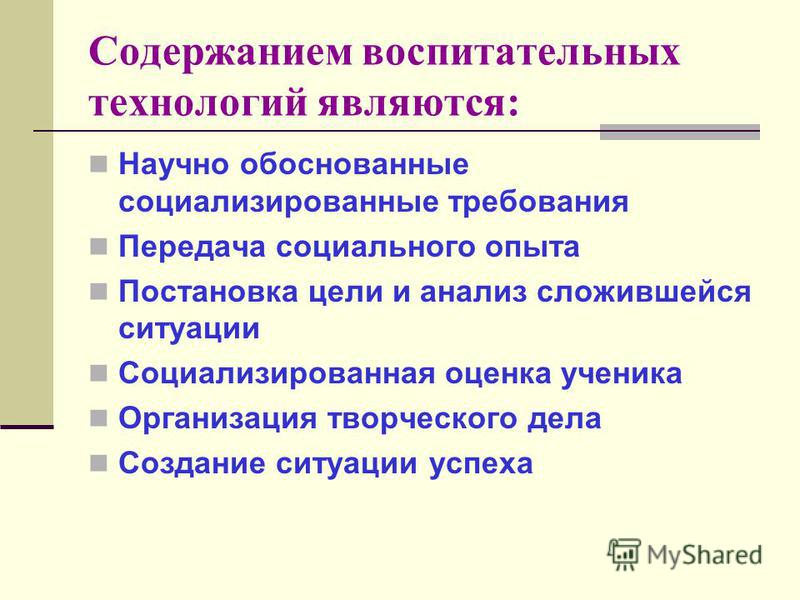 Содержанием воспитательных технологий являются:

Научно обоснованные социализированные требования

Передача социального опыта

Постановка цели и анализ сложившейся ситуации

Социализированная оценка ученика

Организация творческого дела

Создание ситуации успеха

MyShared